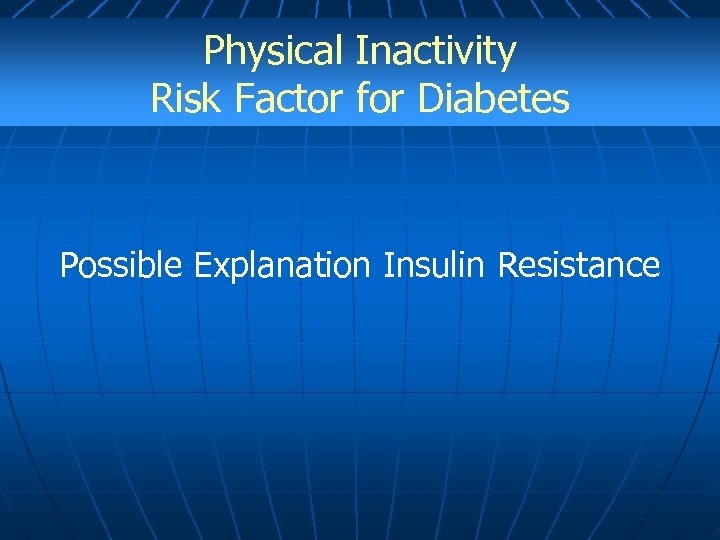 Physical Inactivity
Risk Factor for Diabetes

Possible Explanation Insulin Resistance